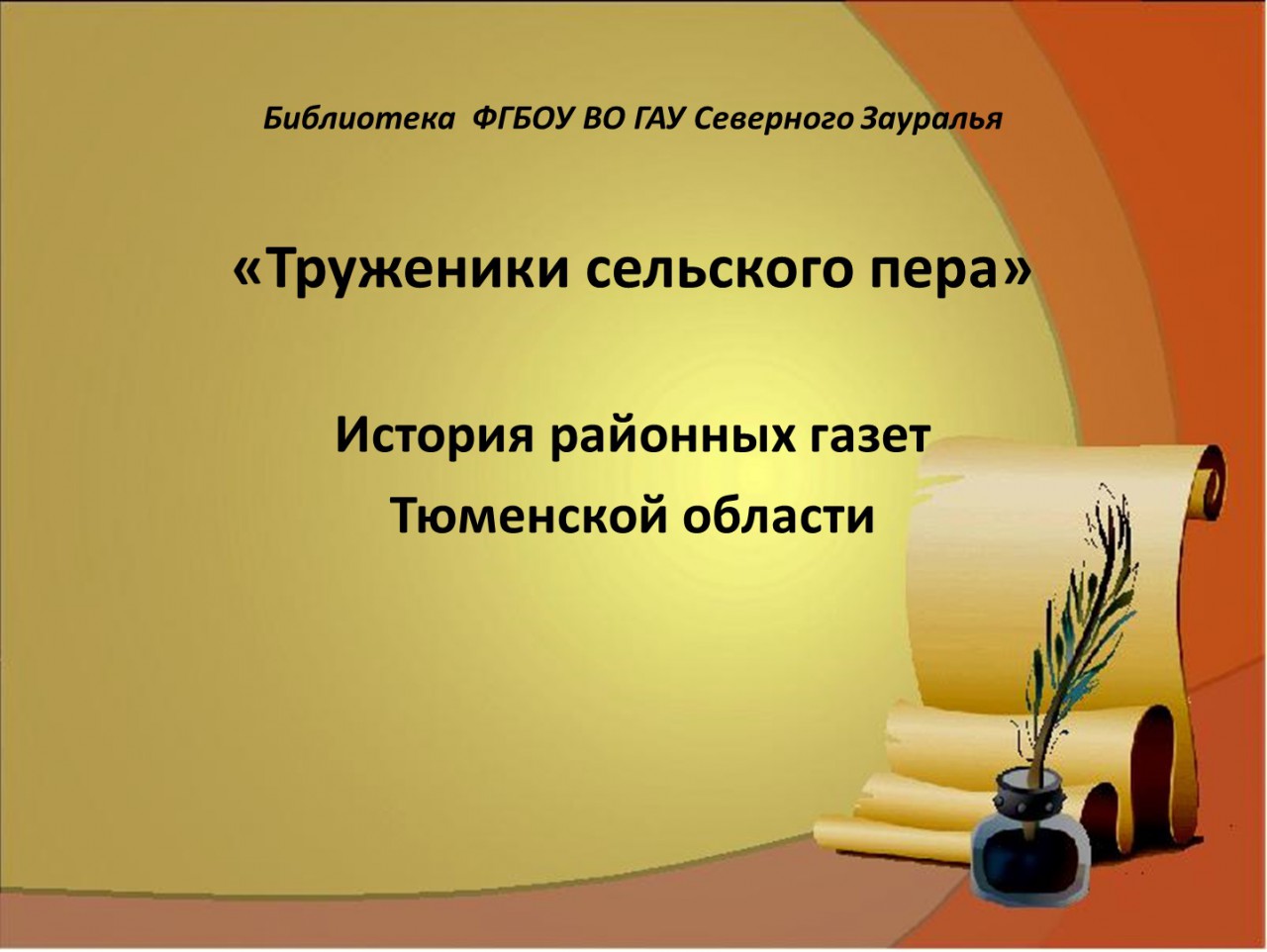 Библиотека ФГБОУ ВО ГАУ Северного Зауралья

«Труженики сельского пера»

История районных газет Тюменской области